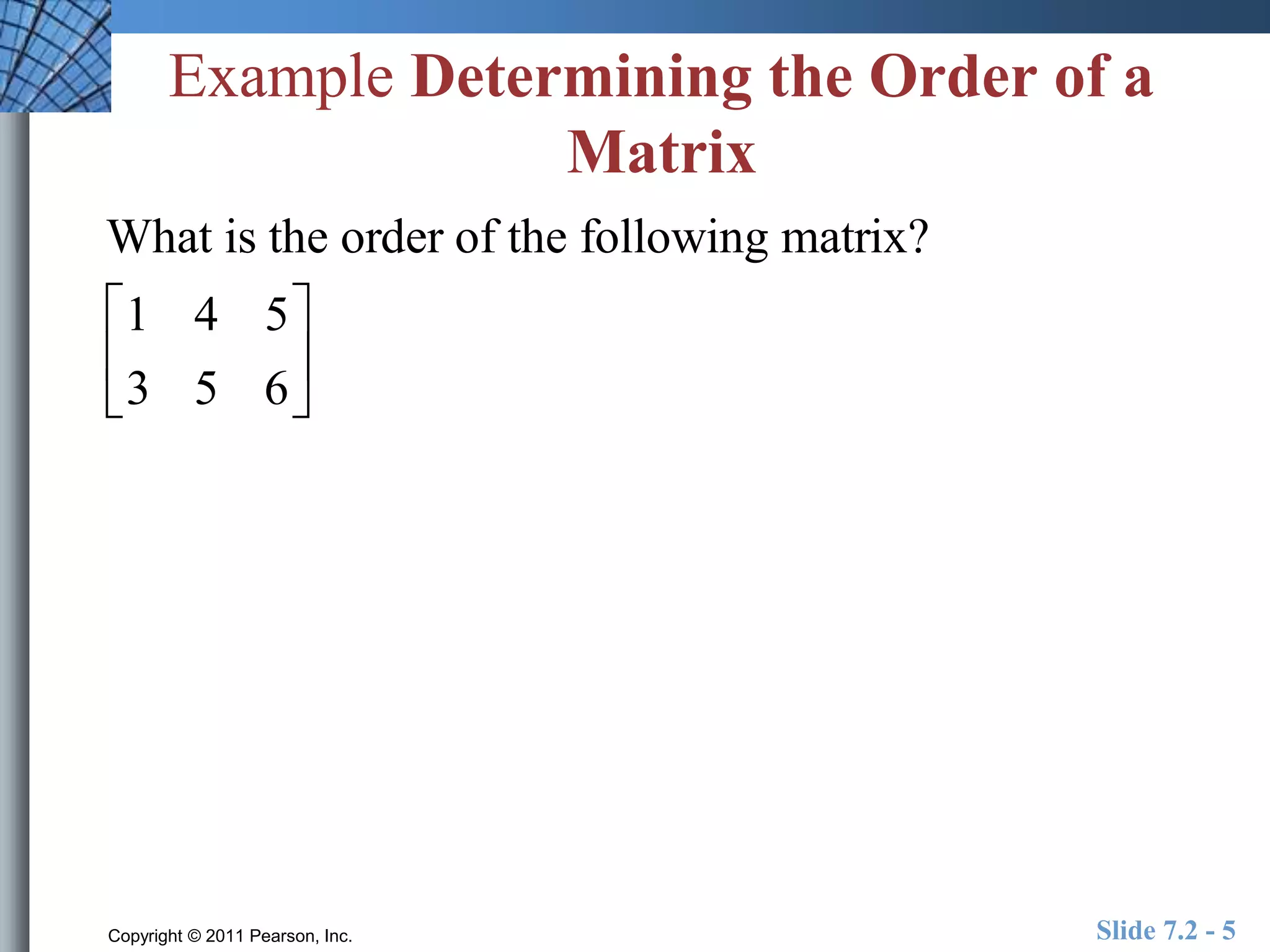 Example Determining the Order of a Matrix

What is the order of the following matrix?

$\begin{bmatrix} 1 & 4 & 5 \\ 3 & 5 & 6 \end{bmatrix}$

Copyright © 2011 Pearson, Inc.

Slide 7.2 - 5